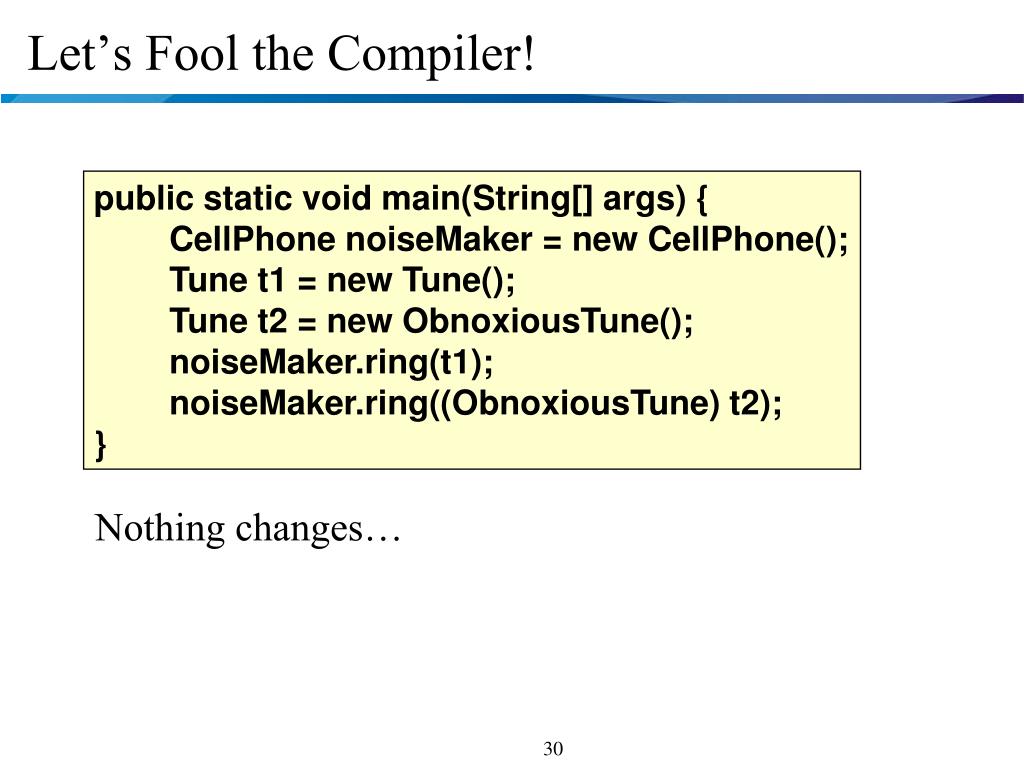 Let’s Fool the Compiler!

public static void main(String[] args) {
CellPhone noiseMaker = new CellPhone();
Tune t1 = new Tune();
Tune t2 = new ObnoxiousTune();
noiseMaker.ring(t1);
noiseMaker.ring((ObnoxiousTune) t2);
}

Nothing changes…

30